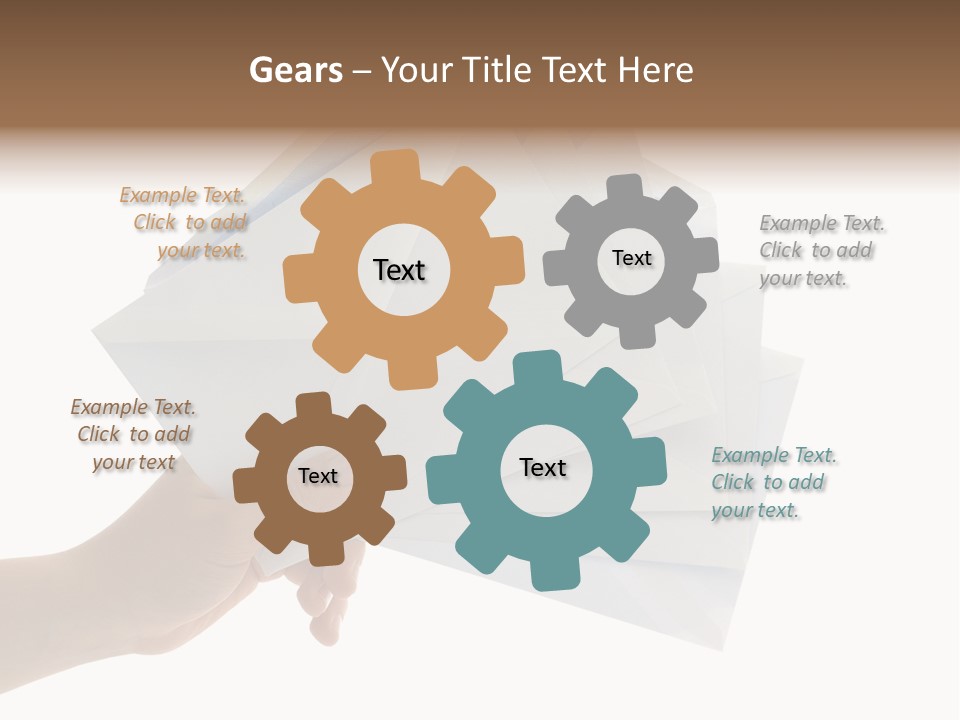 Gears – Your Title Text Here

Example Text. Click to add your text.

Text

Text

Example Text. Click to add your text.

Example Text. Click to add your text

Text

Text

Example Text. Click to add your text.